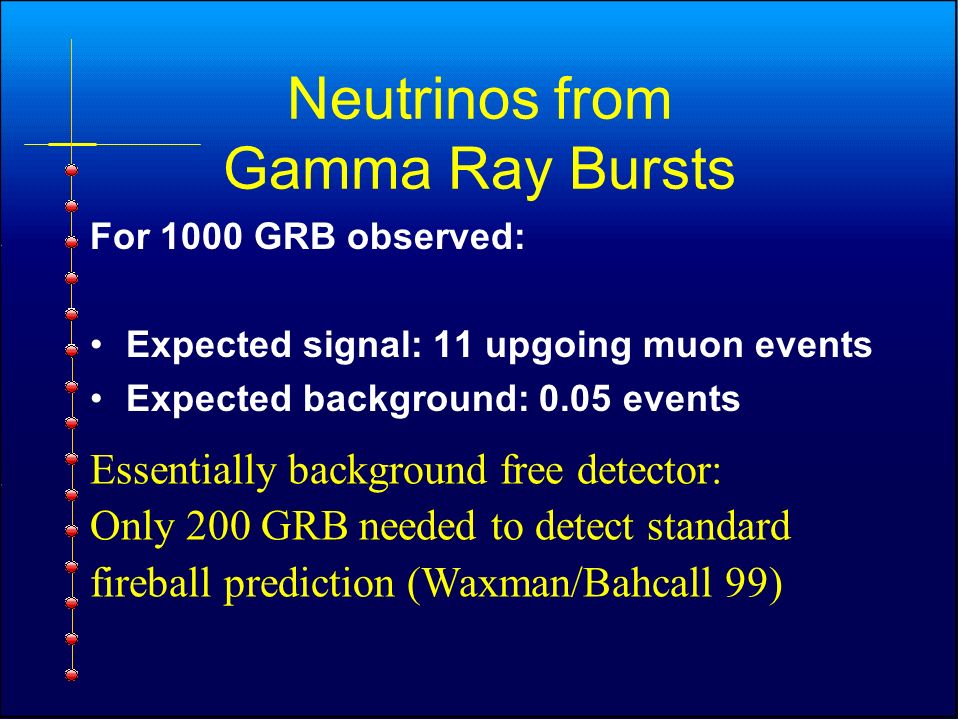 Neutrinos from Gamma Ray Bursts

For 1000 GRB observed:

• Expected signal: 11 upgoing muon events
• Expected background: 0.05 events

Essentially background free detector:
Only 200 GRB needed to detect standard fireball prediction (Waxman/Bahcall 99)